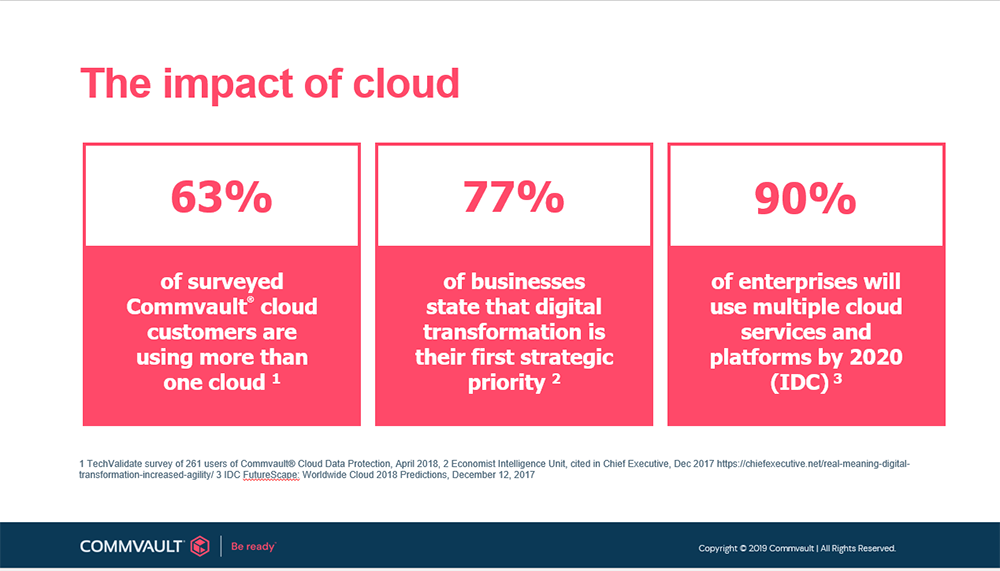 The impact of cloud

63%

of surveyed Commvault® cloud customers are using more than one cloud ¹

77%

of businesses state that digital transformation is their first strategic priority ²

90%

of enterprises will use multiple cloud services and platforms by 2020 (IDC) ³

1 TechValidate survey of 261 users of Commvault® Cloud Data Protection, April 2018, 2 Economist Intelligence Unit, cited in Chief Executive, Dec 2017 https://chiefexecutive.net/real-meaning-digital-transformation-increased-agility/ 3 IDC FutureScape: Worldwide Cloud 2018 Predictions, December 12, 2017

COMMVAULT | Be ready

Copyright © 2019 Commvault | All Rights Reserved.